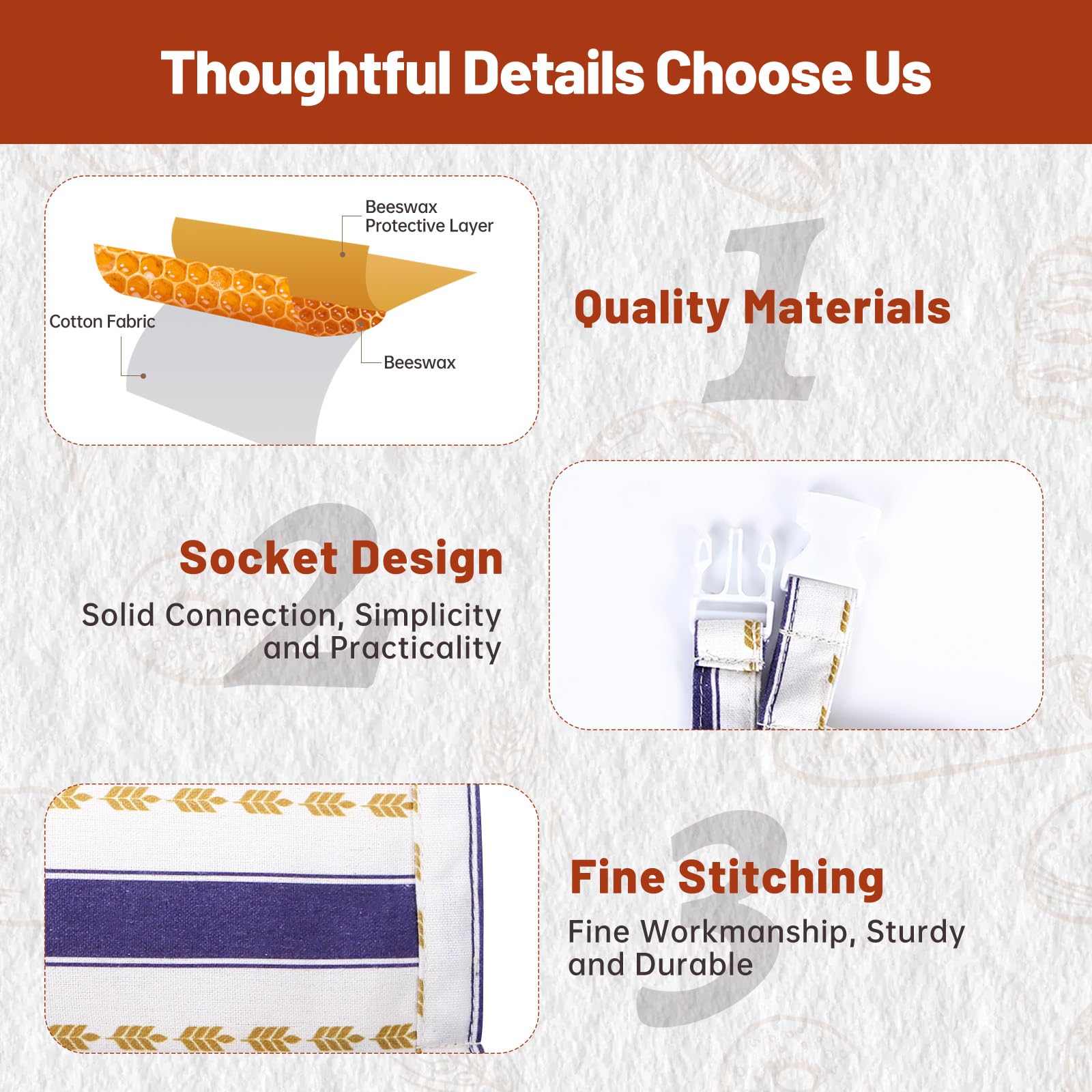 Thoughtful Details Choose Us

Beeswax Protective Layer

Cotton Fabric

Beeswax

1

Quality Materials

2

Socket Design

Solid Connection, Simplicity and Practicality

3

Fine Stitching

Fine Workmanship, Sturdy and Durable